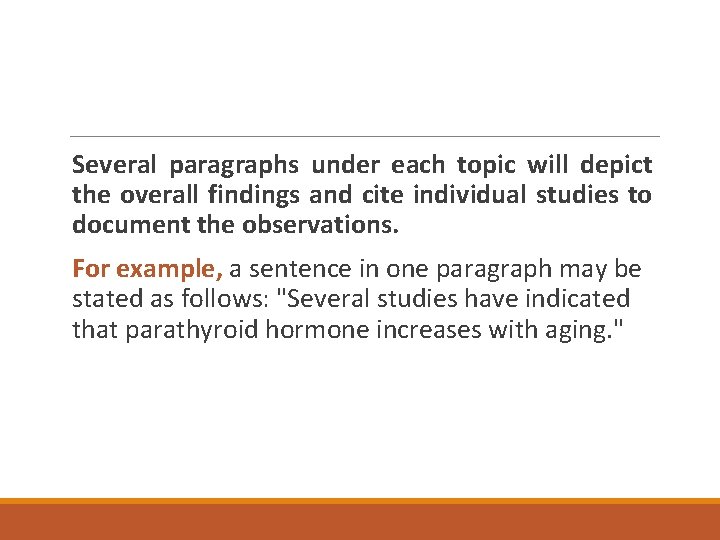 Several paragraphs under each topic will depict the overall findings and cite individual studies to document the observations.

For example, a sentence in one paragraph may be stated as follows: "Several studies have indicated that parathyroid hormone increases with aging."